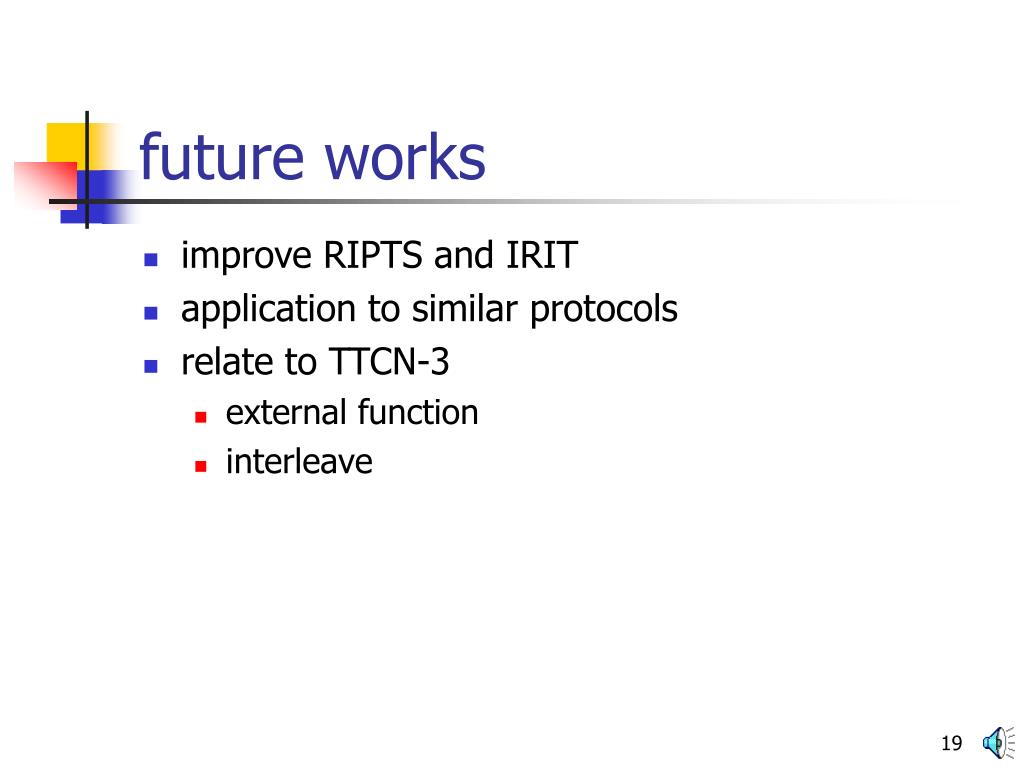 future works

- improve RIPTS and IRIT
- application to similar protocols
- relate to TTCN-3
  - external function
  - interleave

19